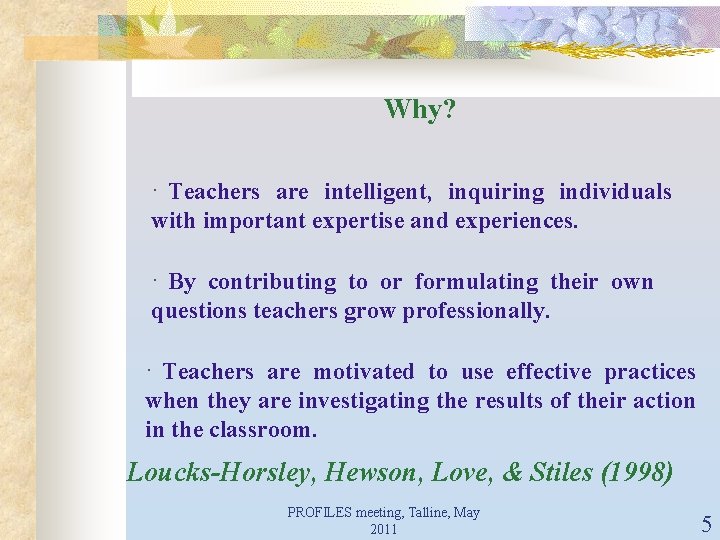 Why?

· Teachers are intelligent, inquiring individuals with important expertise and experiences.

· By contributing to or formulating their own questions teachers grow professionally.

· Teachers are motivated to use effective practices when they are investigating the results of their action in the classroom.

Loucks-Horsley, Hewson, Love, & Stiles (1998)

PROFILES meeting, Talline, May 2011

5